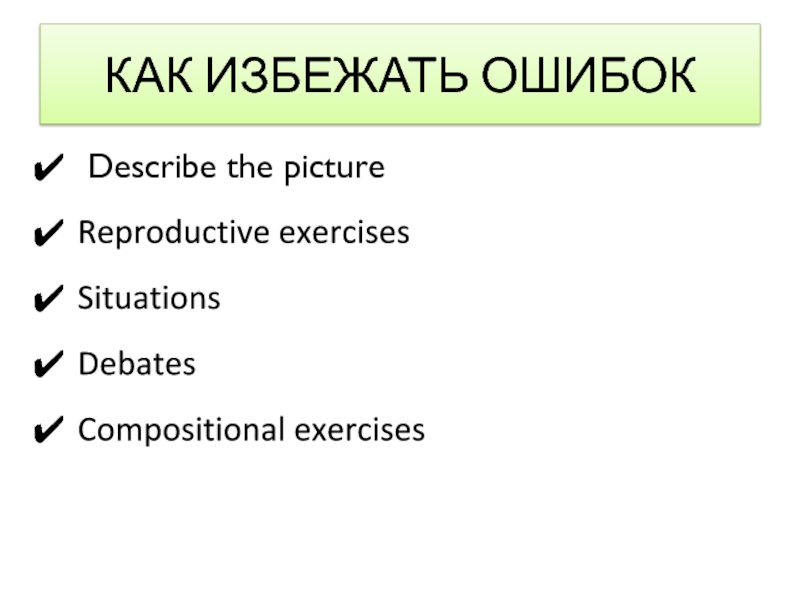 КАК ИЗБЕЖАТЬ ОШИБОК

✔ Describe the picture
✔ Reproductive exercises
✔ Situations
✔ Debates
✔ Compositional exercises